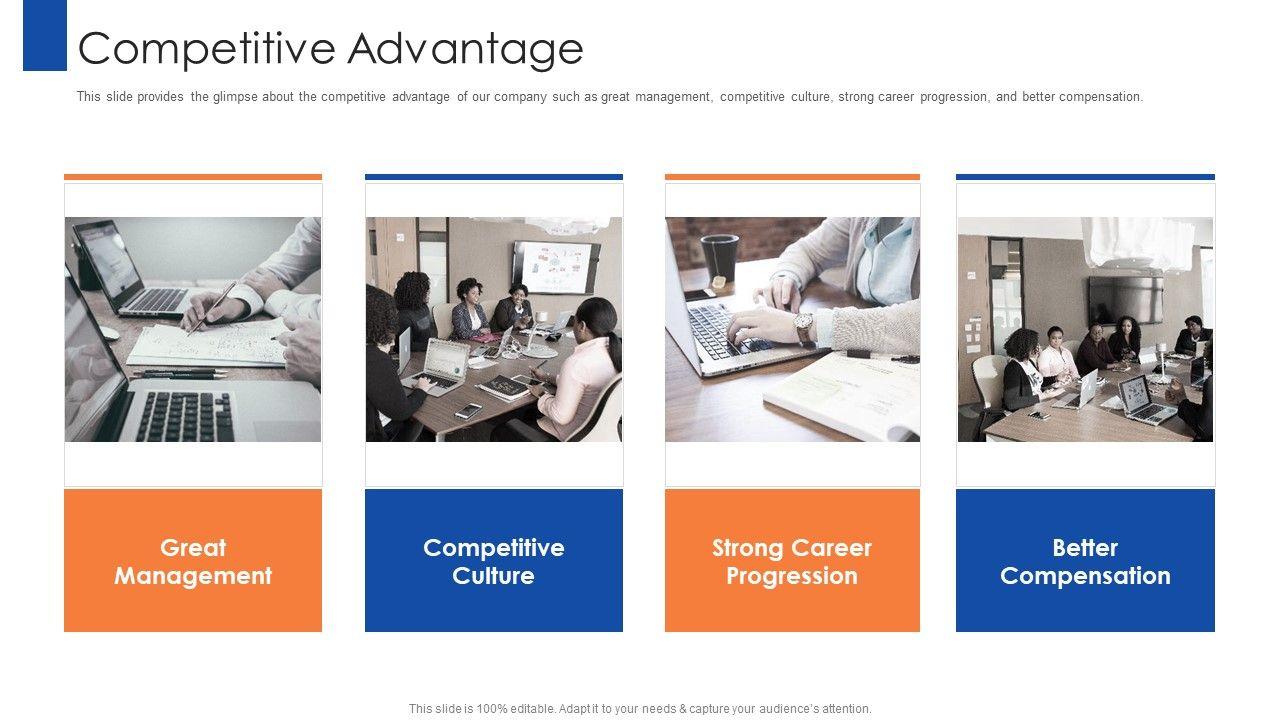 Competitive Advantage

This slide provides the glimpse about the competitive advantage of our company such as great management, competitive culture, strong career progression, and better compensation.

Great Management

Competitive Culture

Strong Career Progression

Better Compensation

This slide is 100% editable. Adapt it to your needs & capture your audience's attention.